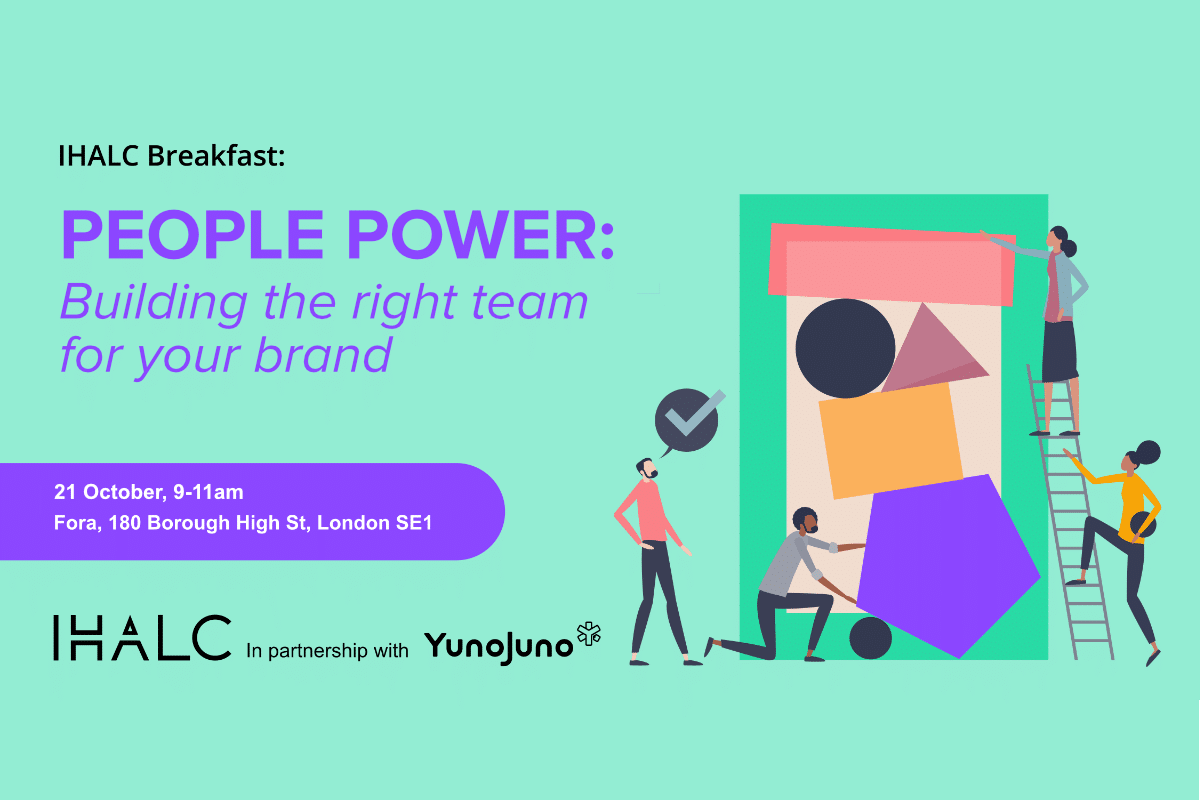 IHALC Breakfast:

PEOPLE POWER:
Building the right team for your brand

21 October, 9-11am
Fora, 180 Borough High St, London SE1

IHALC In partnership with YunoJuno